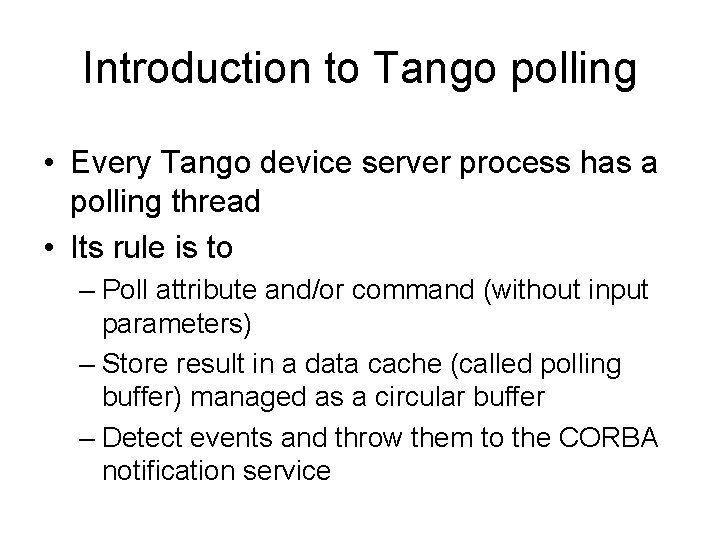 Introduction to Tango polling

• Every Tango device server process has a polling thread
• Its rule is to
– Poll attribute and/or command (without input parameters)
– Store result in a data cache (called polling buffer) managed as a circular buffer
– Detect events and throw them to the CORBA notification service